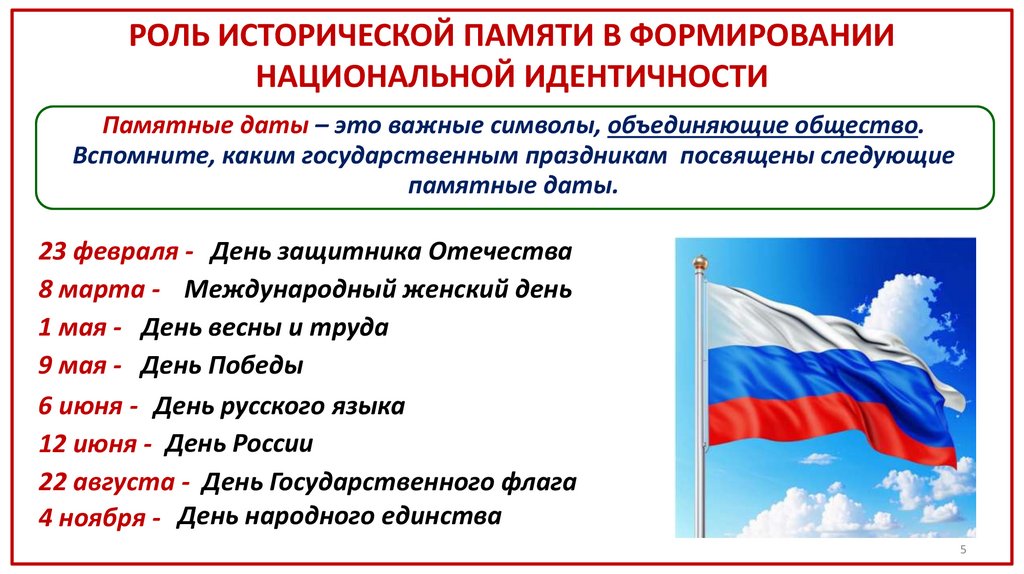 РОЛЬ ИСТОРИЧЕСКОЙ ПАМЯТИ В ФОРМИРОВАНИИ НАЦИОНАЛЬНОЙ ИДЕНТИЧНОСТИ

Памятные даты – это важные символы, объединяющие общество. Вспомните, каким государственным праздникам посвящены следующие памятные даты.

23 февраля - День защитника Отечества
8 марта - Международный женский день
1 мая - День весны и труда
9 мая - День Победы
6 июня - День русского языка
12 июня - День России
22 августа - День Государственного флага
4 ноября - День народного единства

5